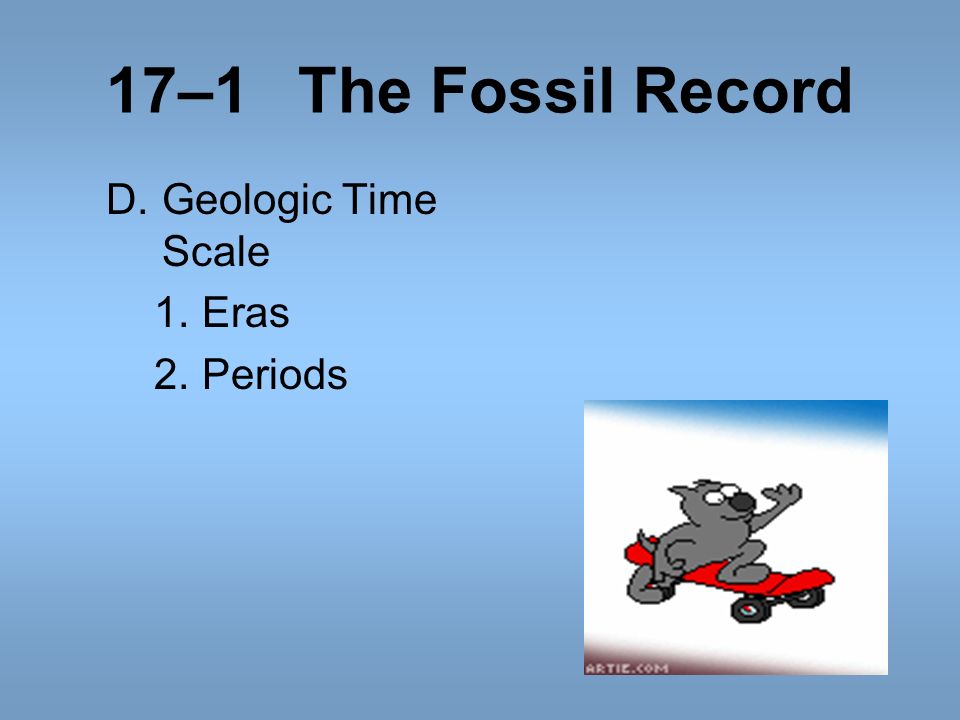 17–1 The Fossil Record

D. Geologic Time Scale

1. Eras

2. Periods

ARTIE.COM